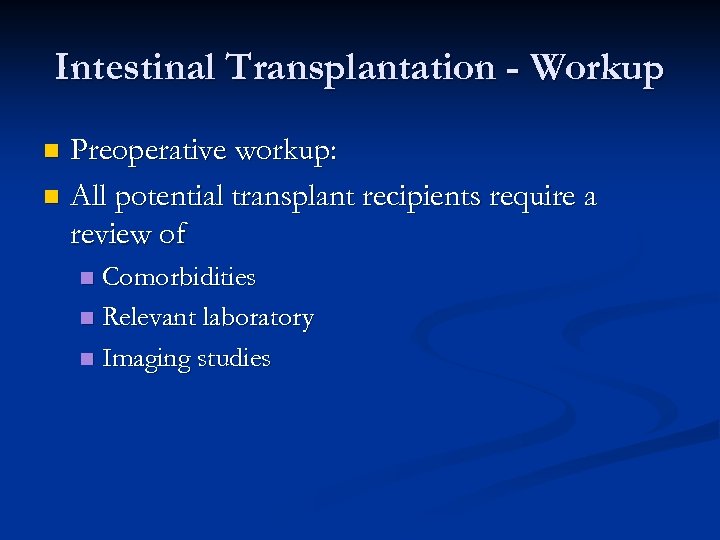 Intestinal Transplantation - Workup

- Preoperative workup:
- All potential transplant recipients require a review of
  - Comorbidities
  - Relevant laboratory
  - Imaging studies